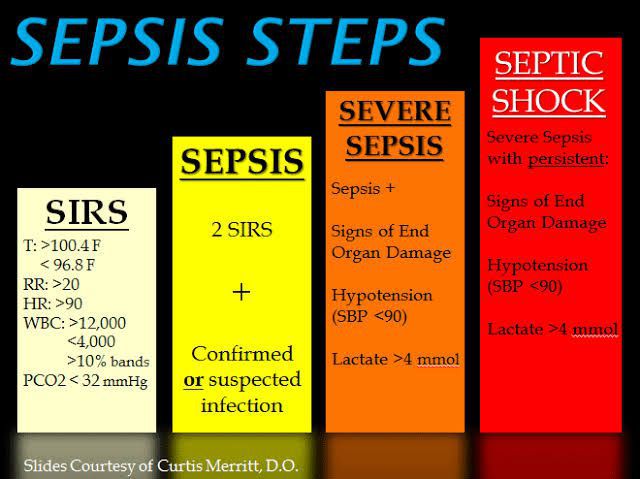 SEPSIS STEPS

SIRS

T: >100.4 F
< 96.8 F
RR: >20
HR: >90
WBC: >12,000
<4,000
>10% bands
PCO2 < 32 mmHg

SEPSIS

2 SIRS

+

Confirmed or suspected infection

SEVERE SEPSIS

Sepsis +

Signs of End Organ Damage

Hypotension (SBP <90)

Lactate >4 mmol

SEPTIC SHOCK

Severe Sepsis with persistent:

Signs of End Organ Damage

Hypotension (SBP <90)

Lactate >4 mmol

Slides Courtesy of Curtis Merritt, D.O.